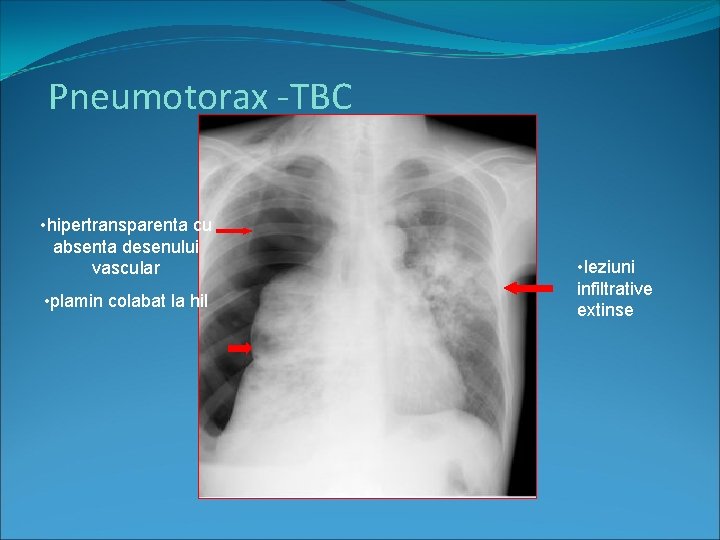 Pneumotorax -TBC

•hipertransparenta cu absenta desenului vascular

•plamin colabat la hil

•leziuni infiltrative extinse